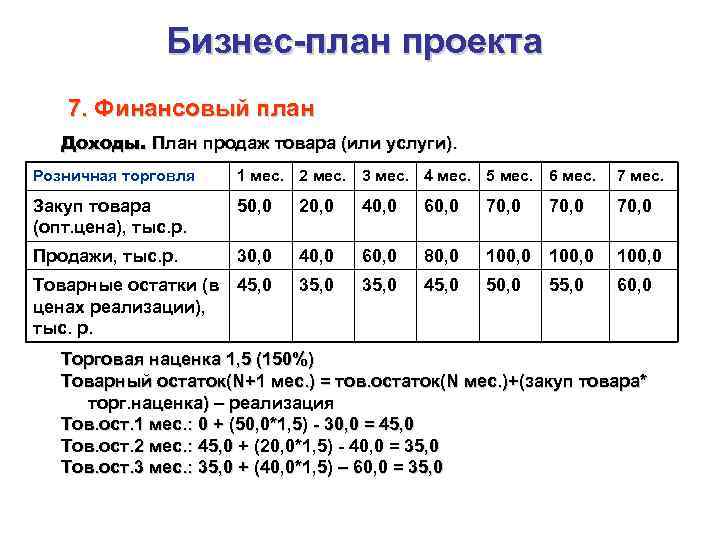 Бизнес-план проекта

7. Финансовый план

Доходы. План продаж товара (или услуги).

| Розничная торговля | 1 мес. | 2 мес. | 3 мес. | 4 мес. | 5 мес. | 6 мес. | 7 мес. |
|---|---|---|---|---|---|---|---|
| Закуп товара (опт.цена), тыс.р. | 50,0 | 20,0 | 40,0 | 60,0 | 70,0 | 70,0 | 70,0 |
| Продажи, тыс.р. | 30,0 | 40,0 | 60,0 | 80,0 | 100,0 | 100,0 | 100,0 |
| Товарные остатки (в ценах реализации), тыс. р. | 45,0 | 35,0 | 35,0 | 45,0 | 50,0 | 55,0 | 60,0 |

Торговая наценка 1,5 (150%)
Товарный остаток(N+1 мес.) = тов.остаток(N мес.)+(закуп товара* торг.наценка) – реализация
Тов.ост.1 мес.: 0 + (50,0*1,5) - 30,0 = 45,0
Тов.ост.2 мес.: 45,0 + (20,0*1,5) - 40,0 = 35,0
Тов.ост.3 мес.: 35,0 + (40,0*1,5) – 60,0 = 35,0